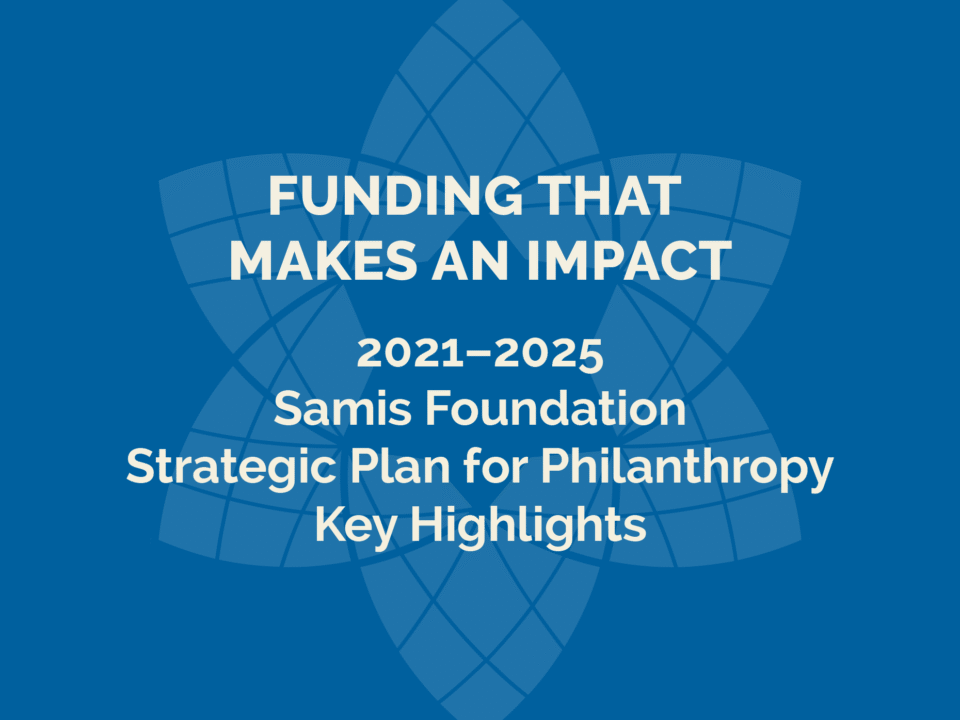 FUNDING THAT MAKES AN IMPACT

2021–2025
Samis Foundation
Strategic Plan for Philanthropy
Key Highlights